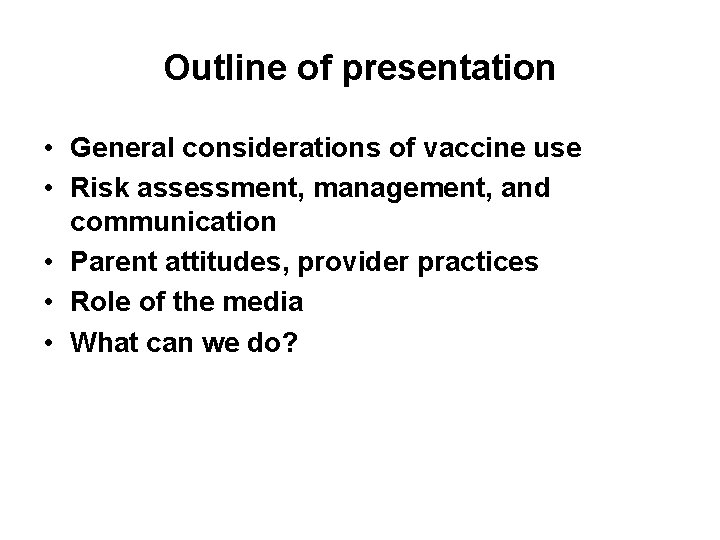 Outline of presentation

• General considerations of vaccine use
• Risk assessment, management, and communication
• Parent attitudes, provider practices
• Role of the media
• What can we do?